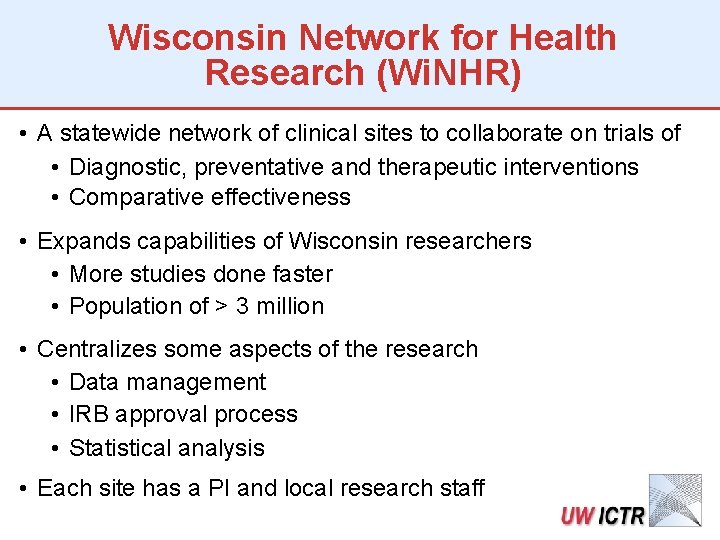 Wisconsin Network for Health Research (WiNHR)

• A statewide network of clinical sites to collaborate on trials of
  • Diagnostic, preventative and therapeutic interventions
  • Comparative effectiveness

• Expands capabilities of Wisconsin researchers
  • More studies done faster
  • Population of > 3 million

• Centralizes some aspects of the research
  • Data management
  • IRB approval process
  • Statistical analysis

• Each site has a PI and local research staff

UW ICTR